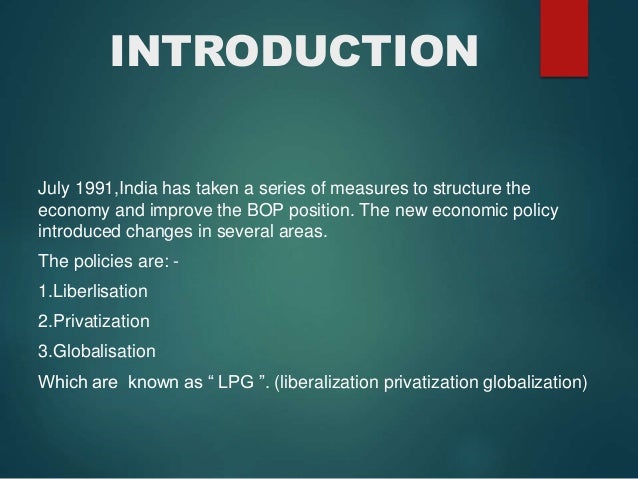 INTRODUCTION

July 1991,India has taken a series of measures to structure the economy and improve the BOP position. The new economic policy introduced changes in several areas.

The policies are: -

1.Liberlisation

2.Privatization

3.Globalisation

Which are known as “ LPG ”. (liberalization privatization globalization)